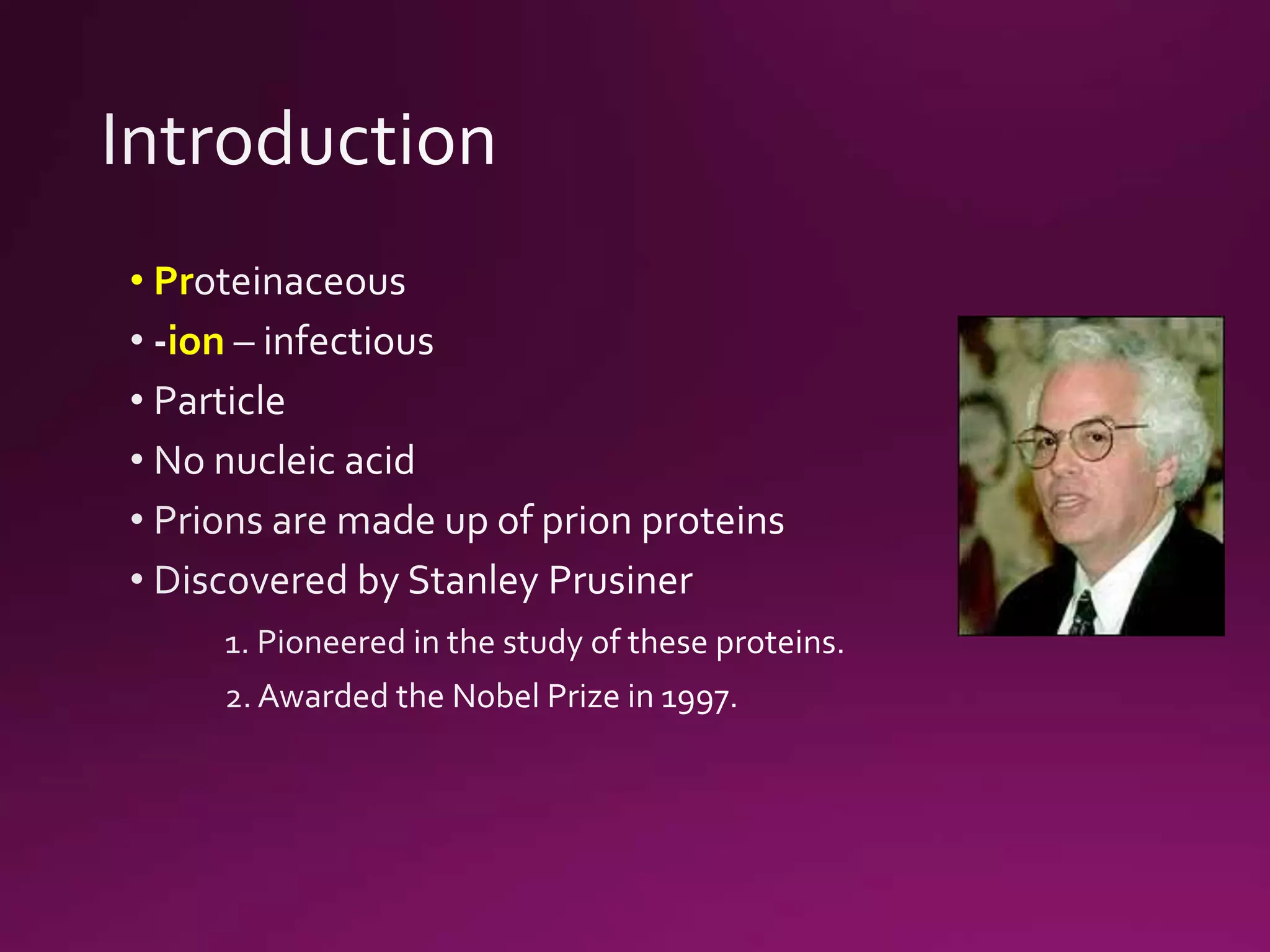 Introduction

• Proteinaceous
• -ion – infectious
• Particle
• No nucleic acid
• Prions are made up of prion proteins
• Discovered by Stanley Prusiner

1. Pioneered in the study of these proteins.
2. Awarded the Nobel Prize in 1997.